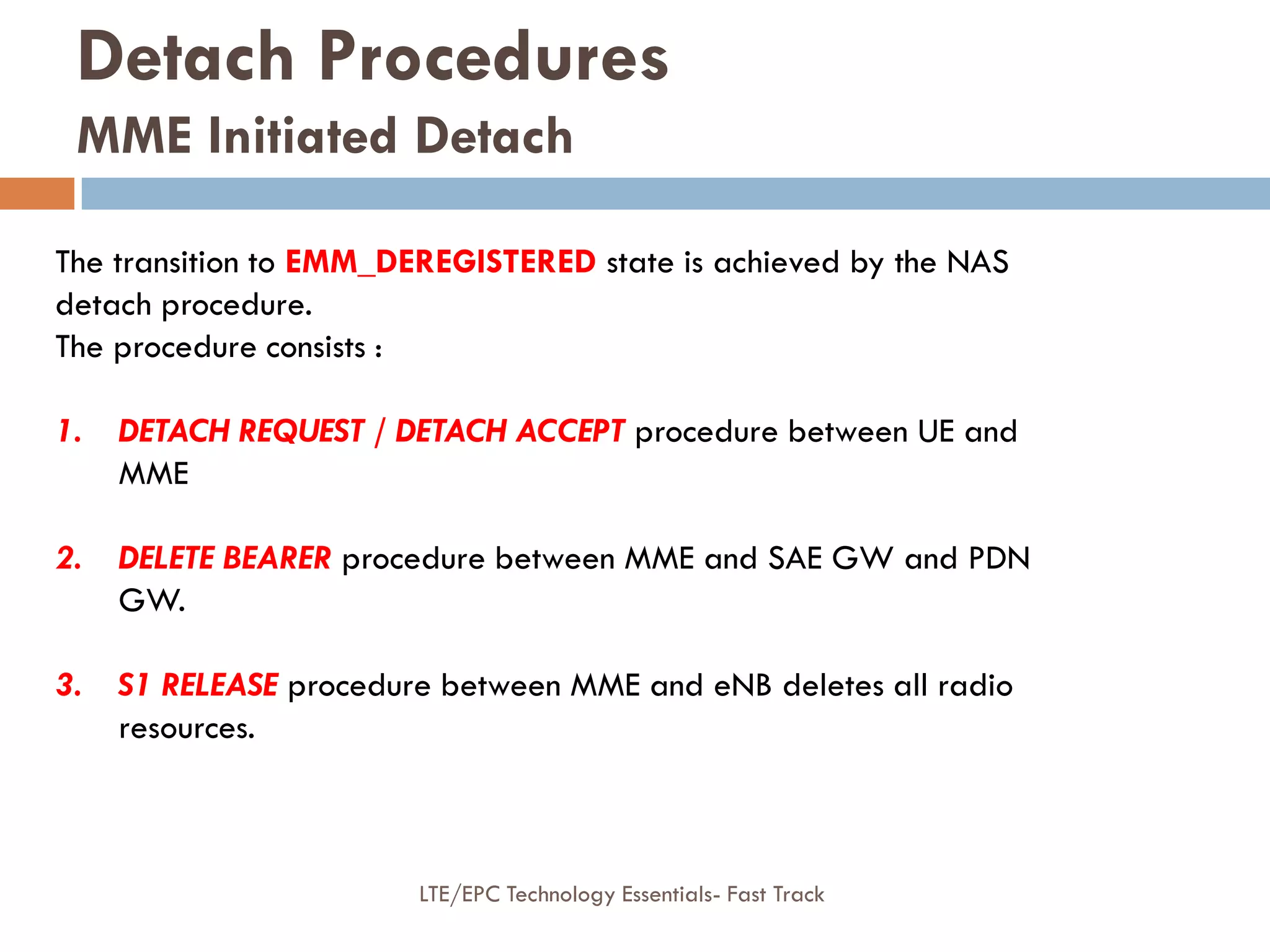 Detach Procedures
MME Initiated Detach

The transition to EMM_DEREGISTERED state is achieved by the NAS detach procedure.
The procedure consists :

1. DETACH REQUEST / DETACH ACCEPT procedure between UE and MME

2. DELETE BEARER procedure between MME and SAE GW and PDN GW.

3. S1 RELEASE procedure between MME and eNB deletes all radio resources.

LTE/EPC Technology Essentials- Fast Track